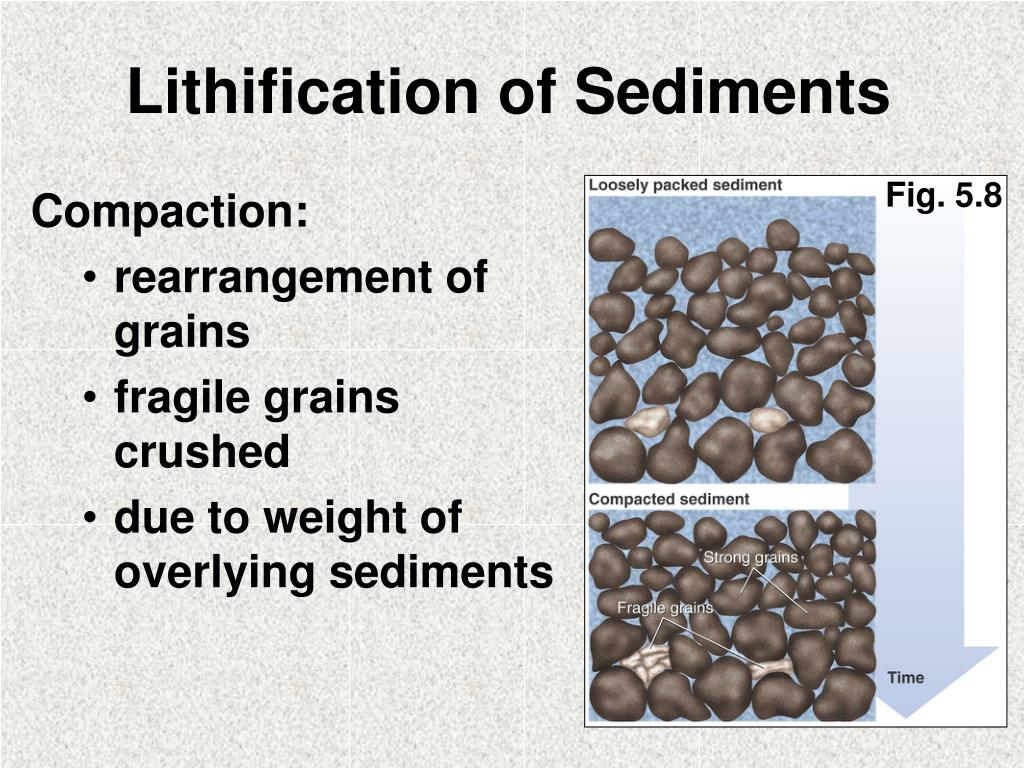 Lithification of Sediments

Compaction:
• rearrangement of grains
• fragile grains crushed
• due to weight of overlying sediments

Fig. 5.8

Loosely packed sediment

Compacted sediment

Strong grains

Fragile grains

Time